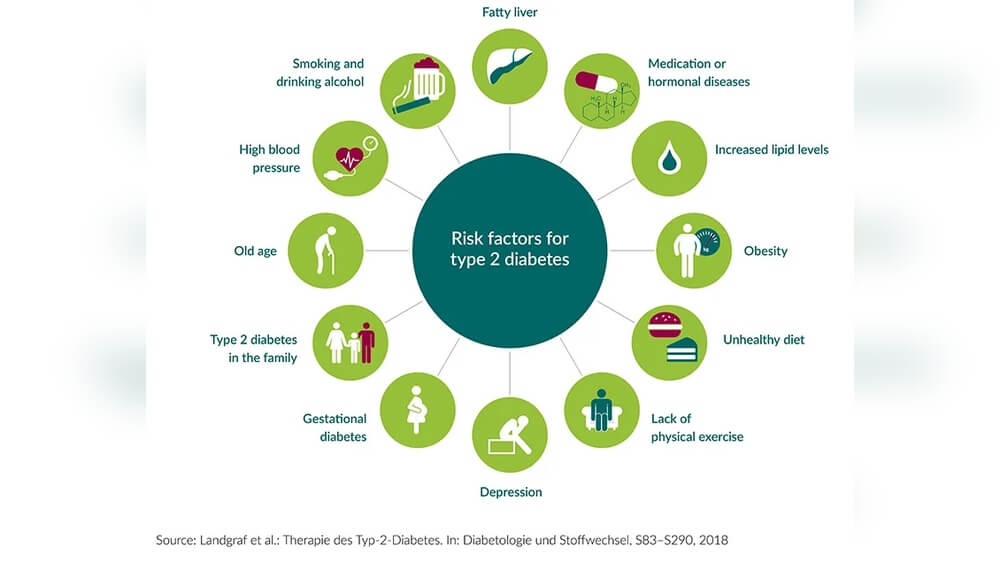 Risk factors for type 2 diabetes

Fatty liver

Medication or hormonal diseases

Increased lipid levels

Obesity

Unhealthy diet

Lack of physical exercise

Depression

Gestational diabetes

Type 2 diabetes in the family

Old age

High blood pressure

Smoking and drinking alcohol

Source: Landgraf et al.: Therapie des Typ-2-Diabetes. In: Diabetologie und Stoffwechsel, S83–S290, 2018